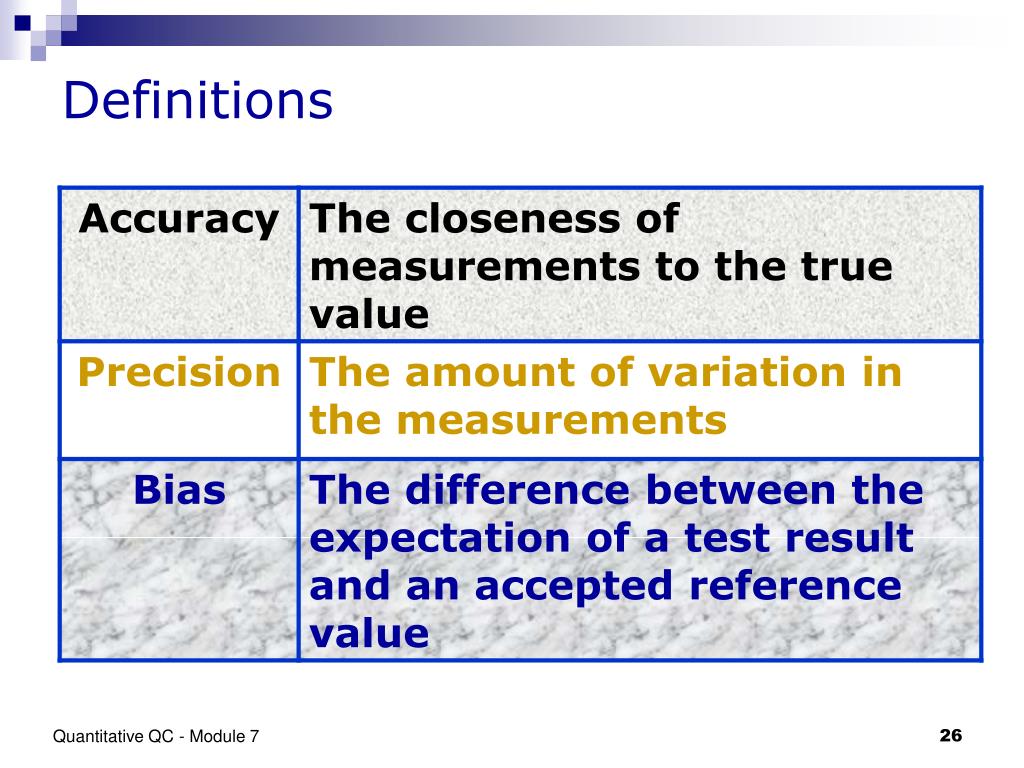 Definitions

| Accuracy | The closeness of measurements to the true value |
|---|---|
| Precision | The amount of variation in the measurements |
| Bias | The difference between the expectation of a test result and an accepted reference value |

Quantitative QC - Module 7

26